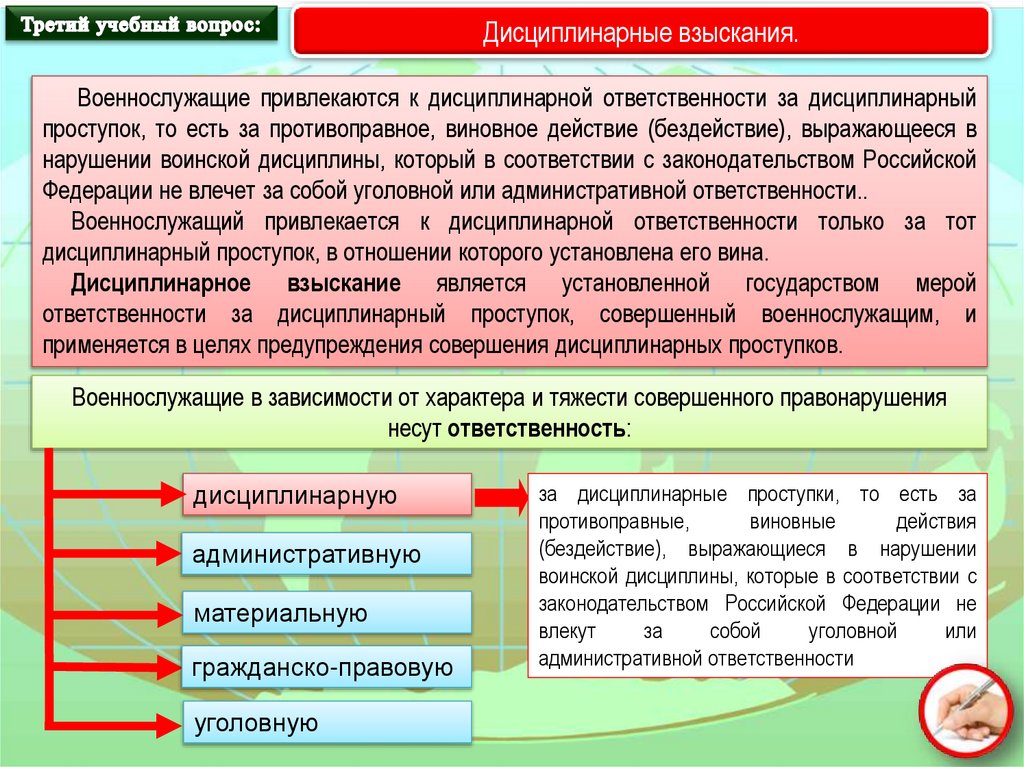 Третий учебный вопрос:

Дисциплинарные взыскания.

Военнослужащие привлекаются к дисциплинарной ответственности за дисциплинарный проступок, то есть за противоправное, виновное действие (бездействие), выражающееся в нарушении воинской дисциплины, который в соответствии с законодательством Российской Федерации не влечет за собой уголовной или административной ответственности..

Военнослужащий привлекается к дисциплинарной ответственности только за тот дисциплинарный проступок, в отношении которого установлена его вина.

Дисциплинарное взыскание является установленной государством мерой ответственности за дисциплинарный проступок, совершенный военнослужащим, и применяется в целях предупреждения совершения дисциплинарных проступков.

Военнослужащие в зависимости от характера и тяжести совершенного правонарушения несут ответственность:

дисциплинарную

административную

материальную

гражданско-правовую

уголовную

за дисциплинарные проступки, то есть за противоправные, виновные действия (бездействие), выражающиеся в нарушении воинской дисциплины, которые в соответствии с законодательством Российской Федерации не влекут за собой уголовной или административной ответственности